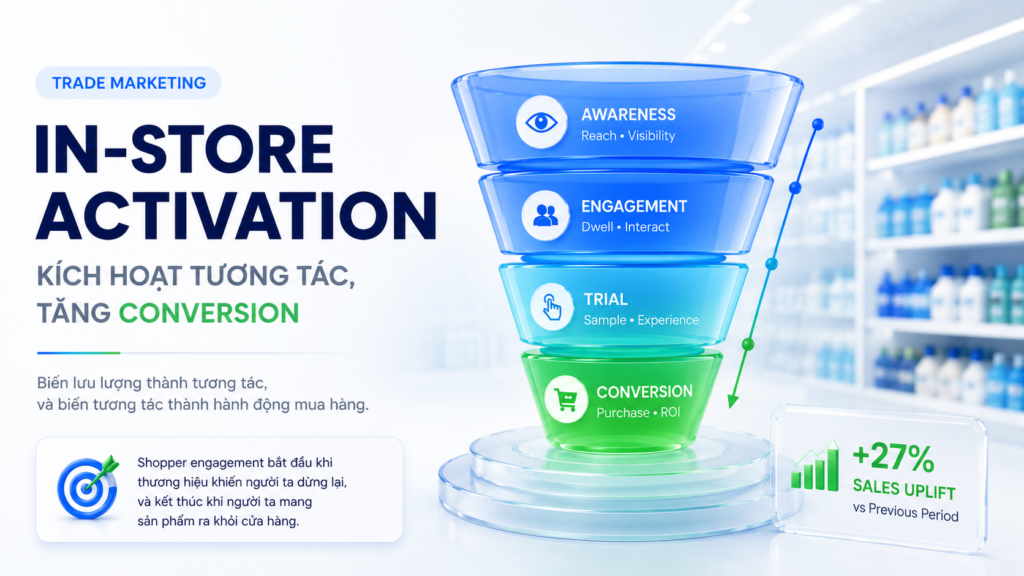 TRADE MARKETING

IN-STORE ACTIVATION

KÍCH HOẠT TƯƠNG TÁC, TĂNG CONVERSION

Biến lưu lượng thành tương tác, và biến tương tác thành hành động mua hàng.

Shopper engagement bắt đầu khi thương hiệu khiến người ta dừng lại, và kết thúc khi người ta mang sản phẩm ra khỏi cửa hàng.

AWARENESS
Reach • Visibility

ENGAGEMENT
Dwell • Interact

TRIAL
Sample • Experience

CONVERSION
Purchase • ROI

+27%
SALES UPLIFT
vs Previous Period